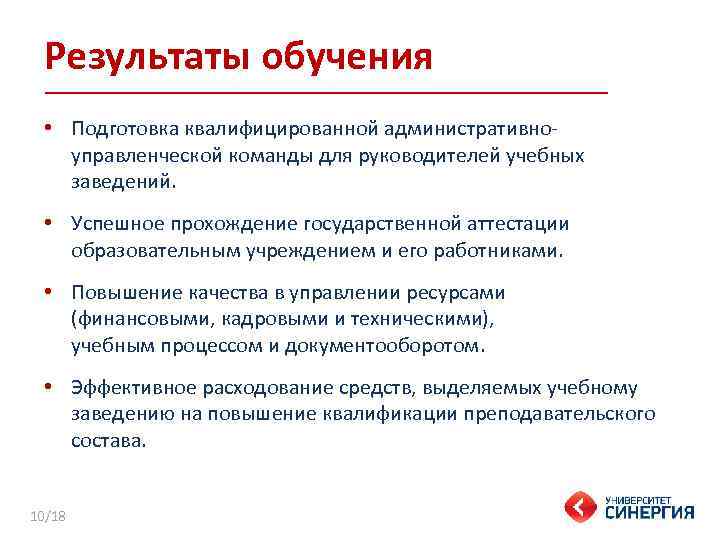 Результаты обучения

• Подготовка квалифицированной административно-управленческой команды для руководителей учебных заведений.

• Успешное прохождение государственной аттестации образовательным учреждением и его работниками.

• Повышение качества в управлении ресурсами (финансовыми, кадровыми и техническими), учебным процессом и документооборотом.

• Эффективное расходование средств, выделяемых учебному заведению на повышение квалификации преподавательского состава.

10/18

УНИВЕРСИТЕТ СИНЕРГИЯ